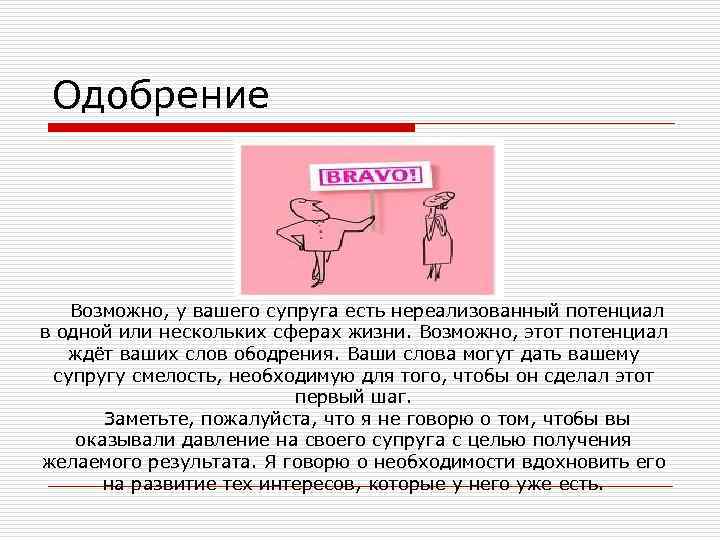 Одобрение

BRAVO!

Возможно, у вашего супруга есть нереализованный потенциал в одной или нескольких сферах жизни. Возможно, этот потенциал ждёт ваших слов ободрения. Ваши слова могут дать вашему супругу смелость, необходимую для того, чтобы он сделал этот первый шаг.

Заметьте, пожалуйста, что я не говорю о том, чтобы вы оказывали давление на своего супруга с целью получения желаемого результата. Я говорю о необходимости вдохновить его на развитие тех интересов, которые у него уже есть.